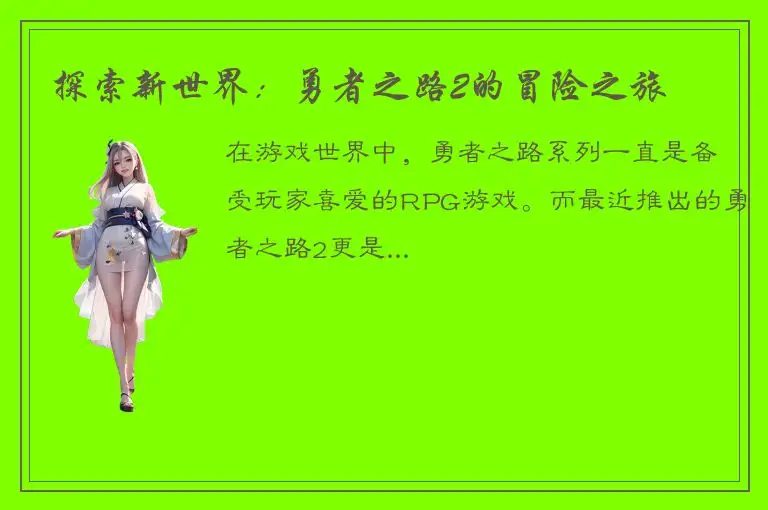 探索新世界：勇者之路2的冒险之旅

在游戏世界中，勇者之路系列一直是备受玩家喜爱的RPG游戏。而最近推出的勇者之路2更是...